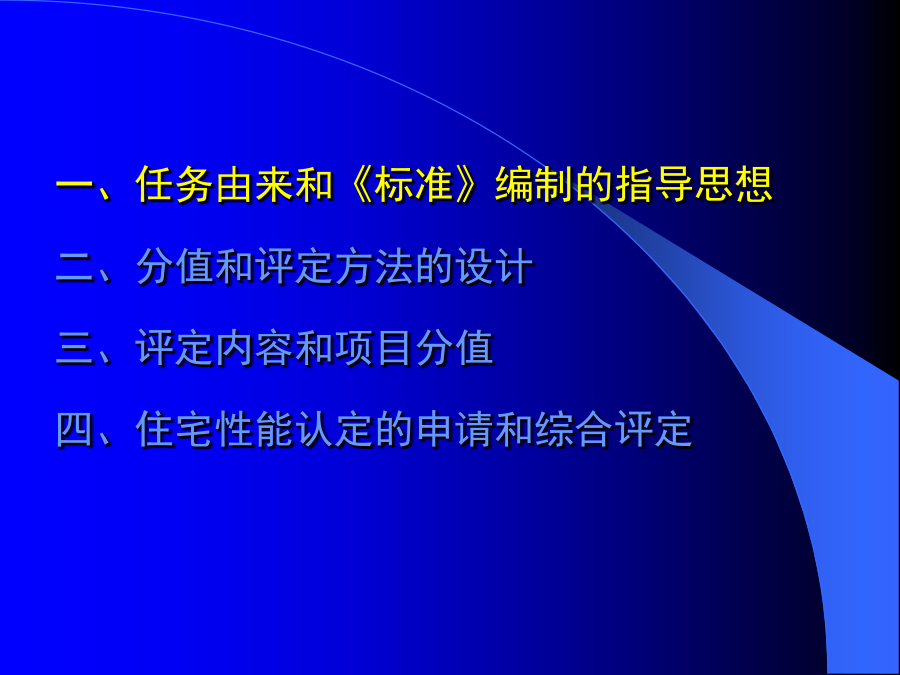 一、任务由来和《标准》编制的指导思想

二、分值和评定方法的设计

三、评定内容和项目分值

四、住宅性能认定的申请和综合评定